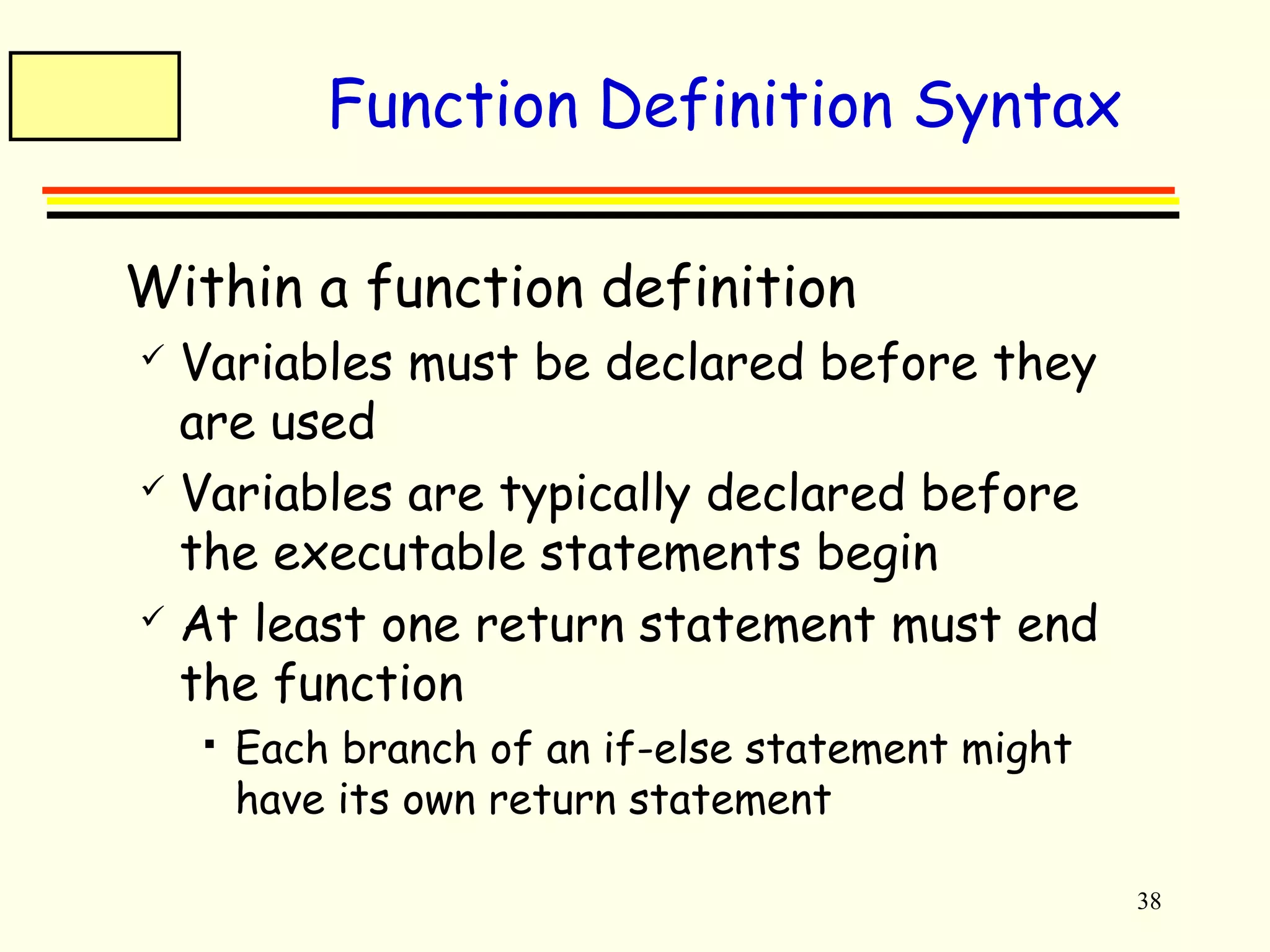 Function Definition Syntax

Within a function definition

✓ Variables must be declared before they are used

✓ Variables are typically declared before the executable statements begin

✓ At least one return statement must end the function

▪ Each branch of an if-else statement might have its own return statement

38